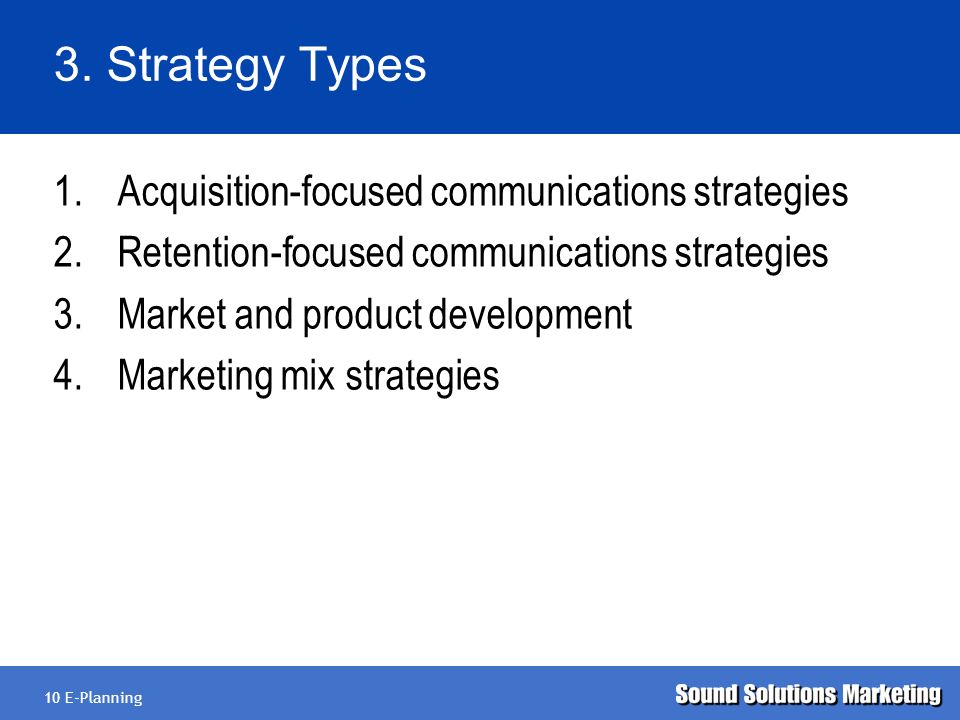 3. Strategy Types

1. Acquisition-focused communications strategies
2. Retention-focused communications strategies
3. Market and product development
4. Marketing mix strategies

10 E-Planning

Sound Solutions Marketing